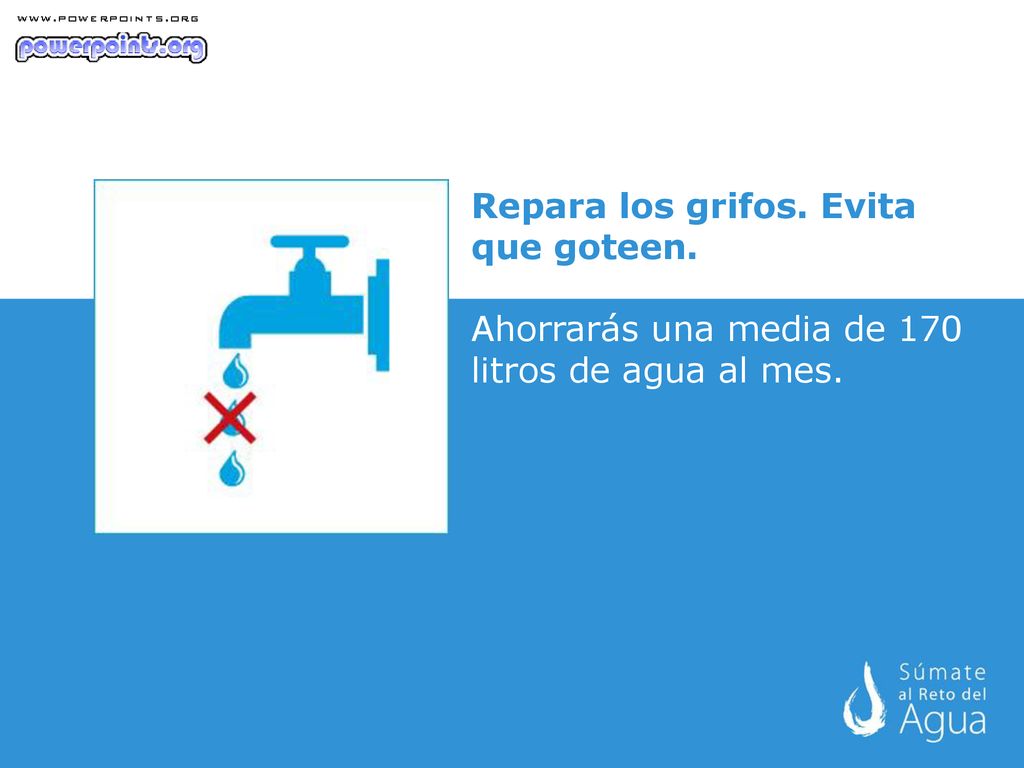 WWW.POWERPOINTS.ORG
powerpoints.org

Repara los grifos. Evita que goteen.

Ahorrarás una media de 170 litros de agua al mes.

Súmate al Reto del Agua